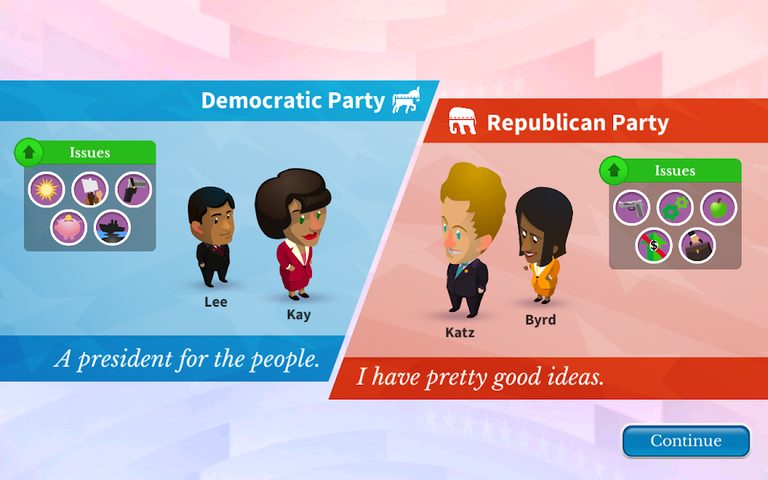 Democratic Party

Issues

Lee

Kay

A president for the people.

Republican Party

Issues

Katz

Byrd

I have pretty good ideas.

Continue